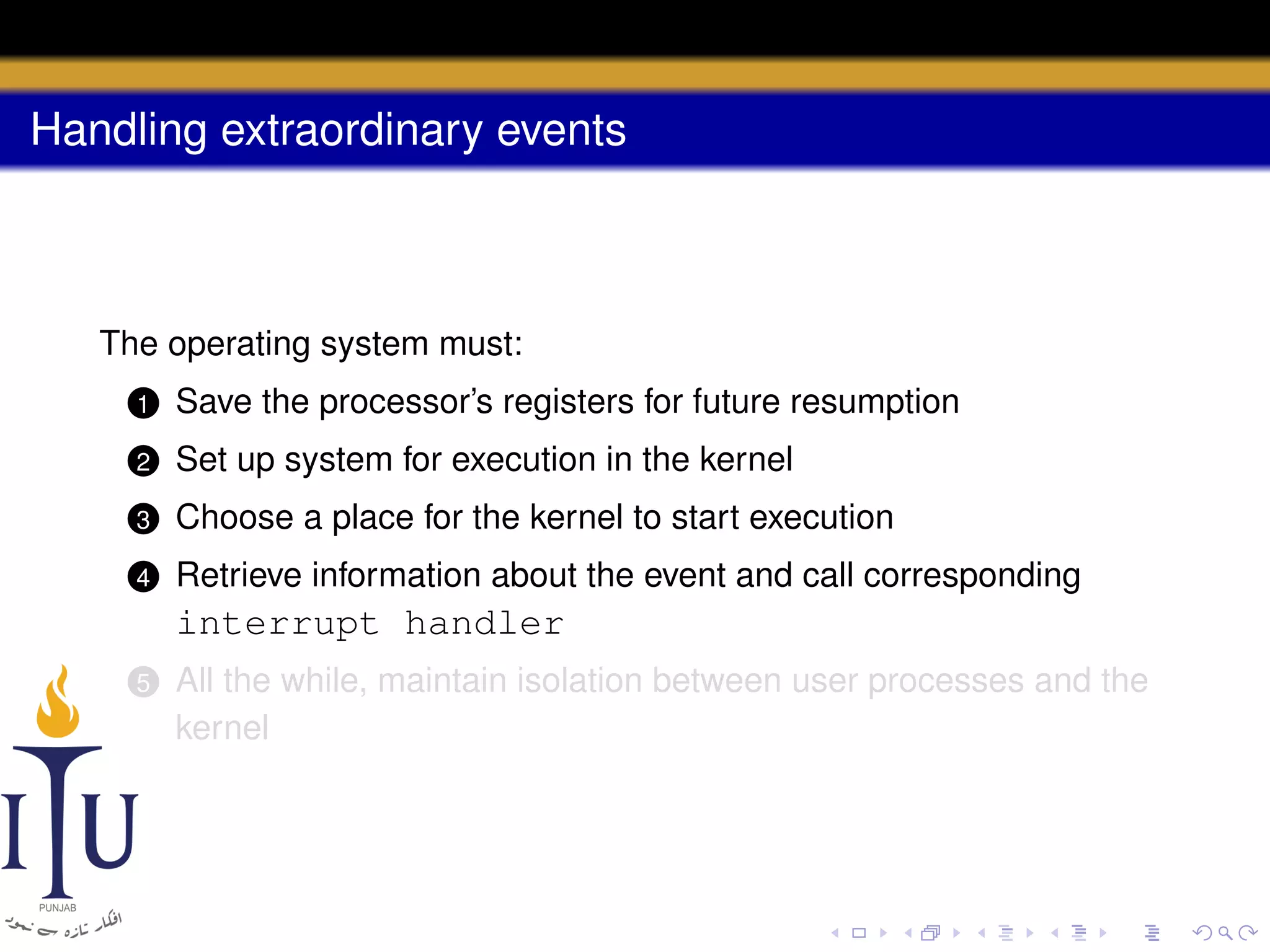 Handling extraordinary events

The operating system must:

1 Save the processor's registers for future resumption

2 Set up system for execution in the kernel

3 Choose a place for the kernel to start execution

4 Retrieve information about the event and call corresponding interrupt handler

5 All the while, maintain isolation between user processes and the kernel

ITU
PUNJAB
افکار تازہ سے نمود